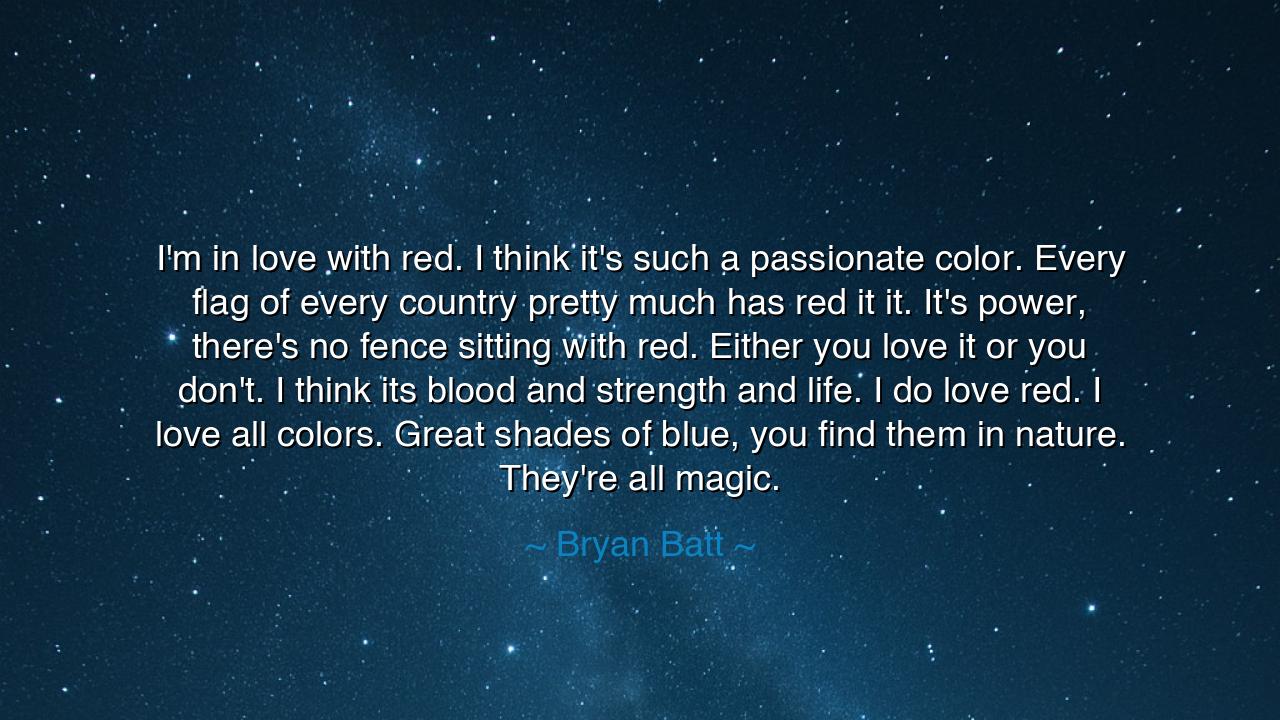 I'm in love with red. I think it's such a passionate color. Every flag of every country pretty much has red it it. It's power, there's no fence sitting with red. Either you love it or you don't. I think its blood and strength and life. I do love red. I love all colors. Great shades of blue, you find them in nature. They're all magic.

~ Bryan Batt ~